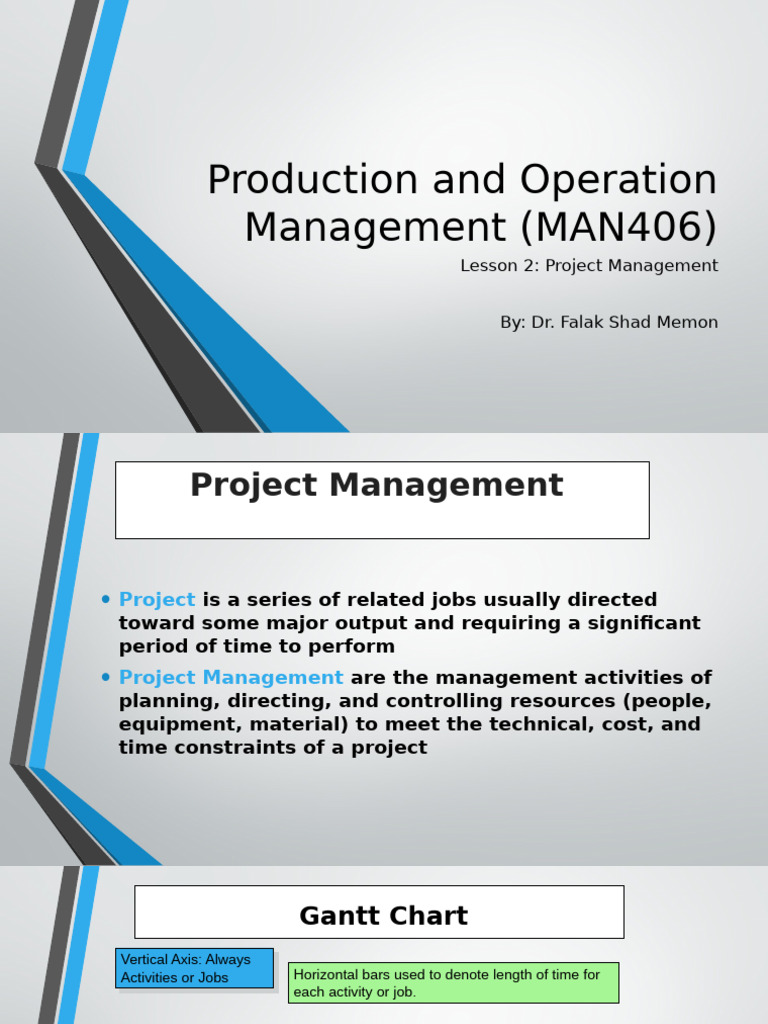 Production and Operation Management (MAN406)

Lesson 2: Project Management

By: Dr. Falak Shad Memon

Project Management

• Project is a series of related jobs usually directed toward some major output and requiring a significant period of time to perform

• Project Management are the management activities of planning, directing, and controlling resources (people, equipment, material) to meet the technical, cost, and time constraints of a project

Gantt Chart

Vertical Axis: Always Activities or Jobs

Horizontal bars used to denote length of time for each activity or job.